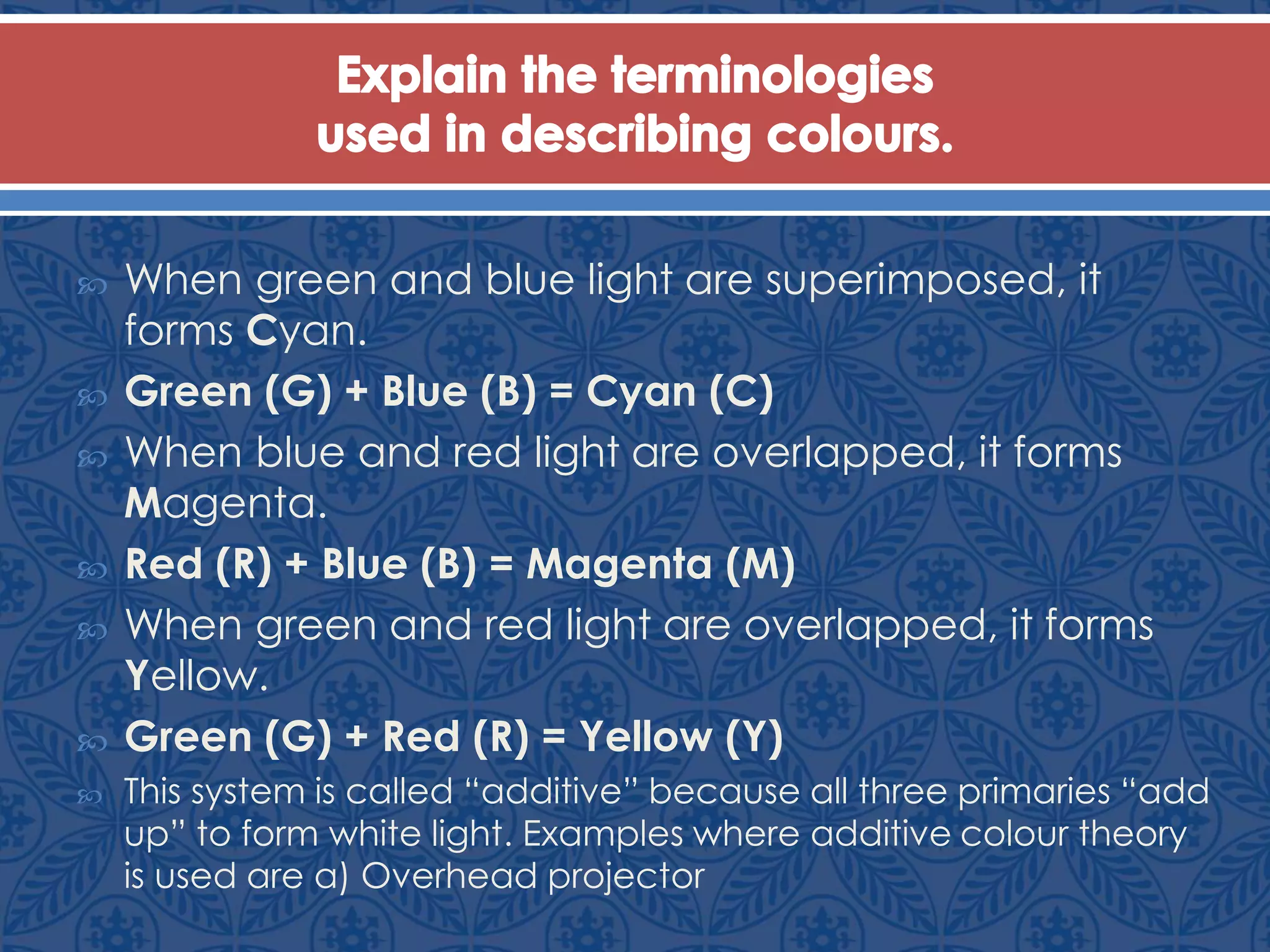 Explain the terminologies used in describing colours.

When green and blue light are superimposed, it forms Cyan.

Green (G) + Blue (B) = Cyan (C)

When blue and red light are overlapped, it forms Magenta.

Red (R) + Blue (B) = Magenta (M)

When green and red light are overlapped, it forms Yellow.

Green (G) + Red (R) = Yellow (Y)

This system is called “additive” because all three primaries “add up” to form white light. Examples where additive colour theory is used are a) Overhead projector